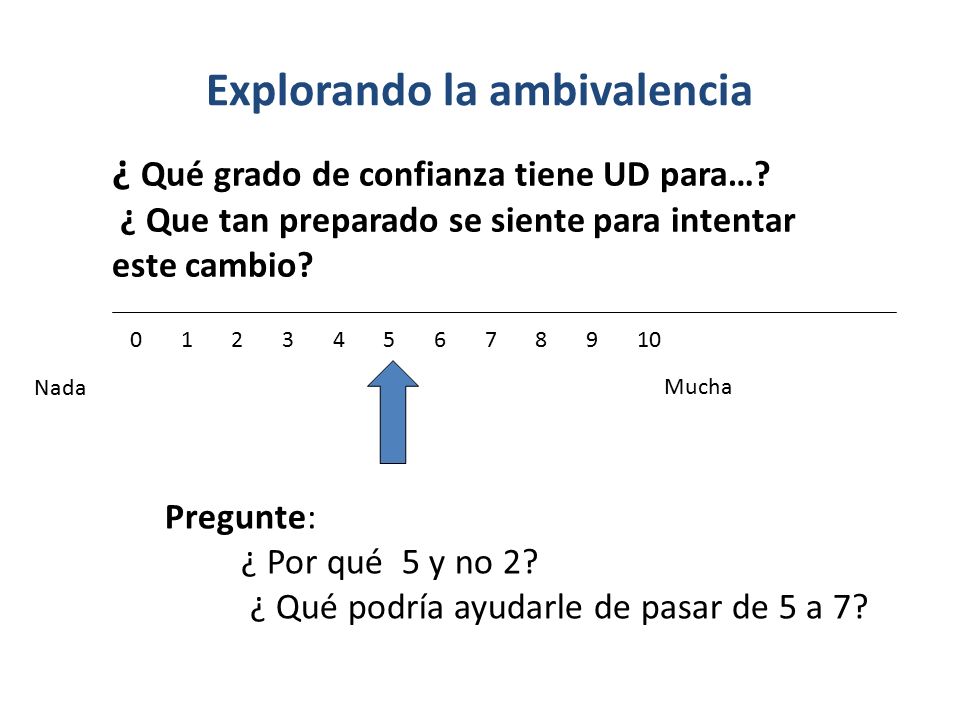 Explorando la ambivalencia

¿ Qué grado de confianza tiene UD para…?
¿ Que tan preparado se siente para intentar este cambio?

0 1 2 3 4 5 6 7 8 9 10

Nada

Mucha

Pregunte:
¿ Por qué 5 y no 2?
¿ Qué podría ayudarle de pasar de 5 a 7?